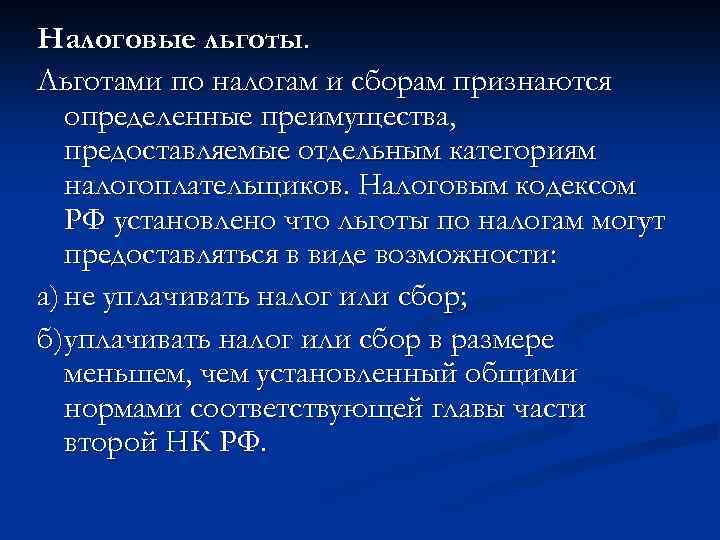 Налоговые льготы.

Льготами по налогам и сборам признаются определенные преимущества, предоставляемые отдельным категориям налогоплательщиков. Налоговым кодексом РФ установлено что льготы по налогам могут предоставляться в виде возможности:

а) не уплачивать налог или сбор;

б)уплачивать налог или сбор в размере меньшем, чем установленный общими нормами соответствующей главы части второй НК РФ.